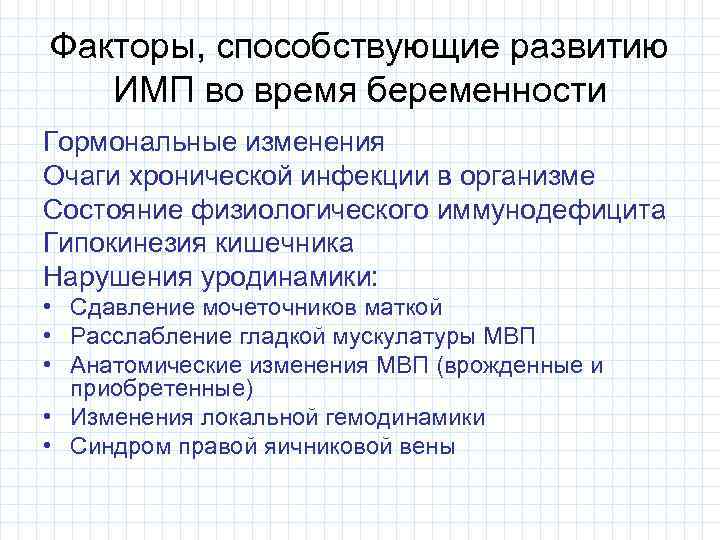 Факторы, способствующие развитию ИМП во время беременности

Гормональные изменения
Очаги хронической инфекции в организме
Состояние физиологического иммунодефицита
Гипокинезия кишечника
Нарушения уродинамики:

• Сдавление мочеточников маткой
• Расслабление гладкой мускулатуры МВП
• Анатомические изменения МВП (врожденные и приобретенные)
• Изменения локальной гемодинамики
• Синдром правой яичниковой вены